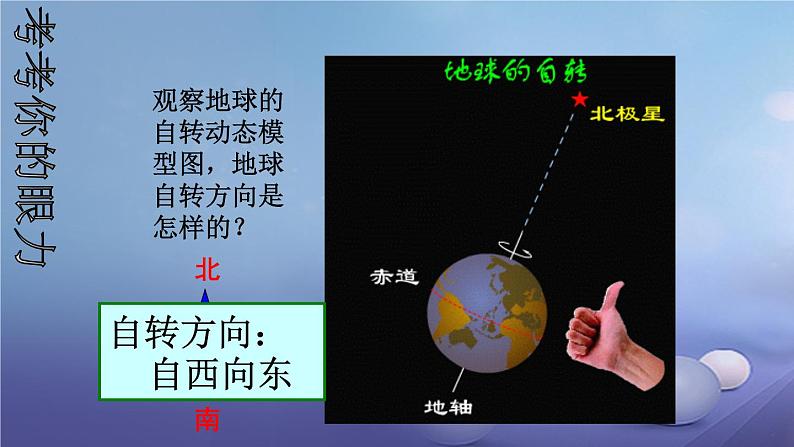 考考你的眼力

观察地球的自转动态模型图，地球自转方向是怎样的？

北

自转方向：
自西向东

南

地球的自转

北极星

赤道

地轴